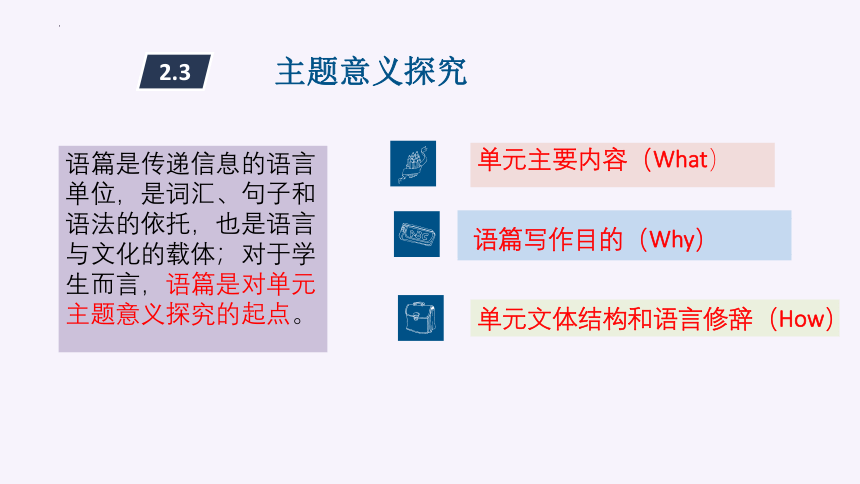 2.3 主题意义探究

语篇是传递信息的语言单位，是词汇、句子和语法的依托，也是语言与文化的载体；对于学生而言，语篇是对单元主题意义探究的起点。

单元主要内容（What）

语篇写作目的（Why）

单元文体结构和语言修辞（How）